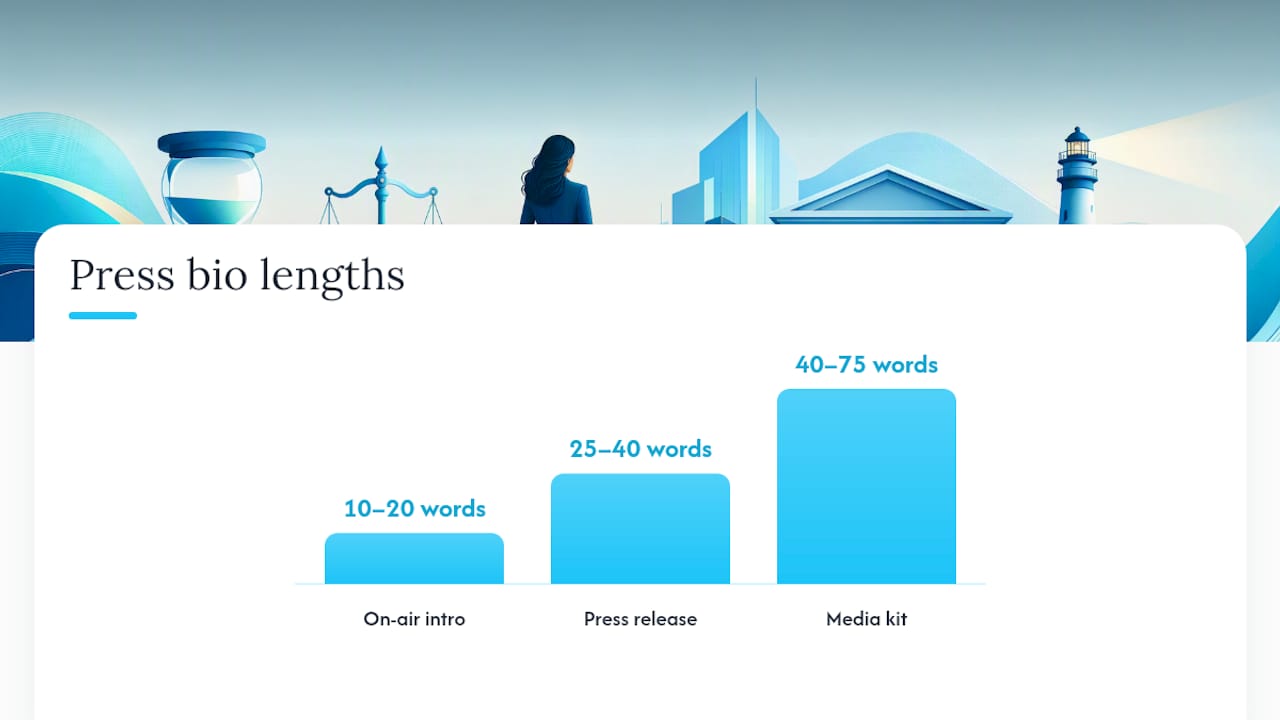 Press bio lengths

10–20 words
25–40 words
40–75 words

On-air intro
Press release
Media kit